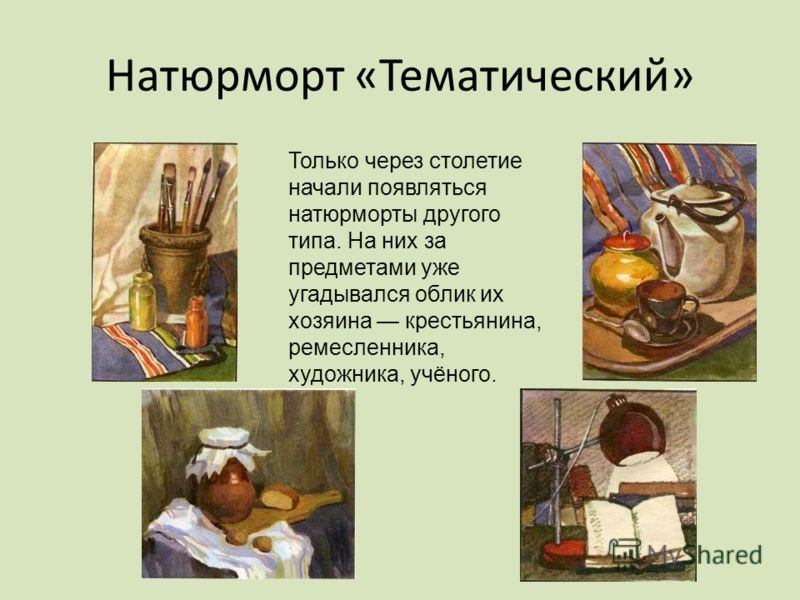 Натюрморт «Тематический»

Только через столетие начали появляться натюрморты другого типа. На них за предметами уже угадывался облик их хозяина — крестьянина, ремесленника, художника, учёного.

MyShared